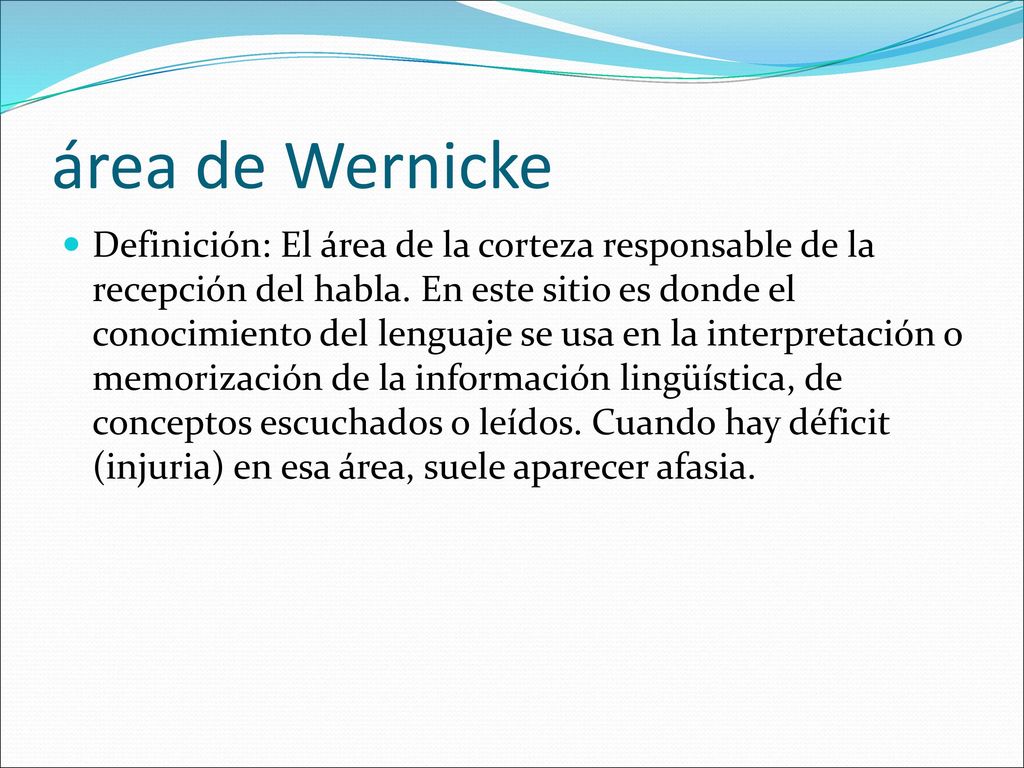 área de Wernicke

Definición: El área de la corteza responsable de la recepción del habla. En este sitio es donde el conocimiento del lenguaje se usa en la interpretación o memorización de la información lingüística, de conceptos escuchados o leídos. Cuando hay déficit (injuria) en esa área, suele aparecer afasia.